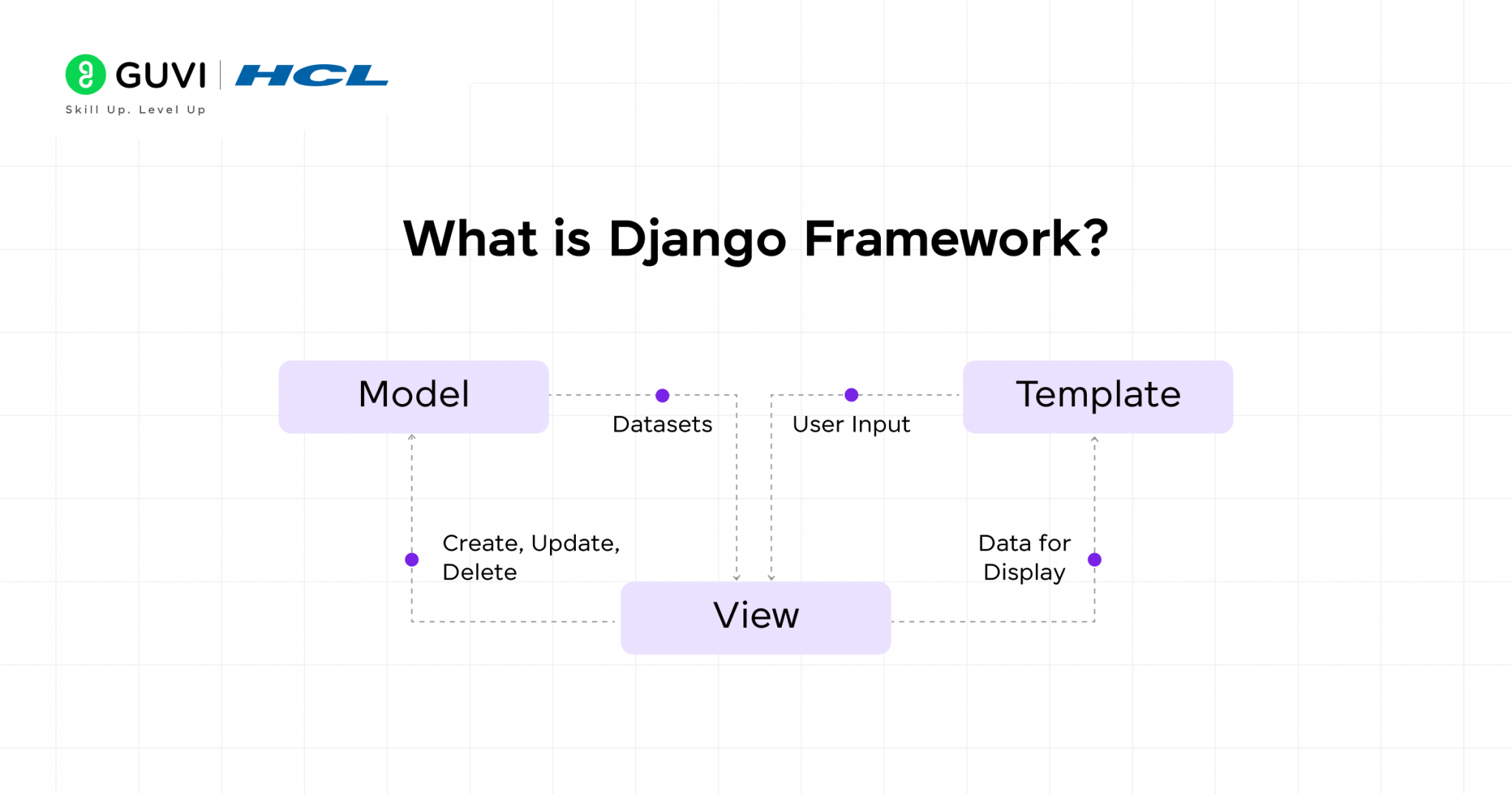 GUVI | HCL
Skill Up. Level Up

What is Django Framework?

Model

Datasets

User Input

Template

Create, Update, Delete

Data for Display

View